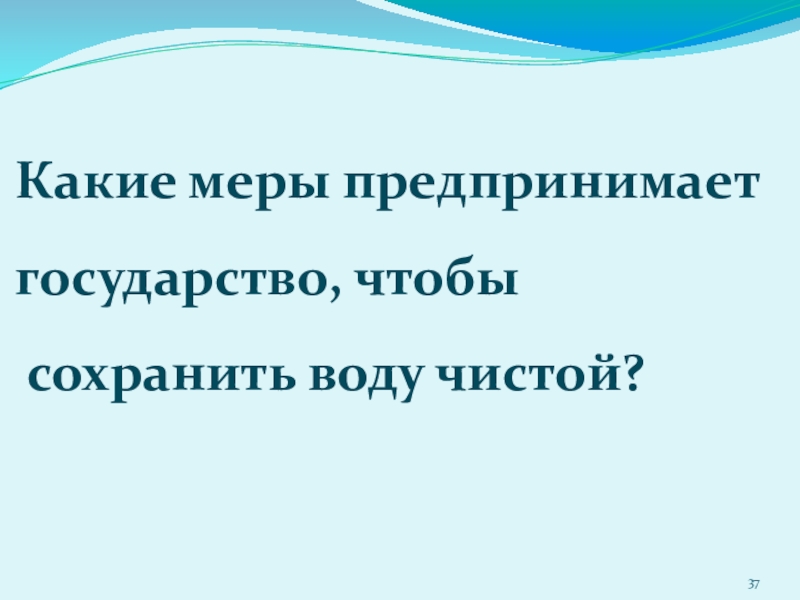 Какие меры предпринимает государство, чтобы сохранить воду чистой?

37